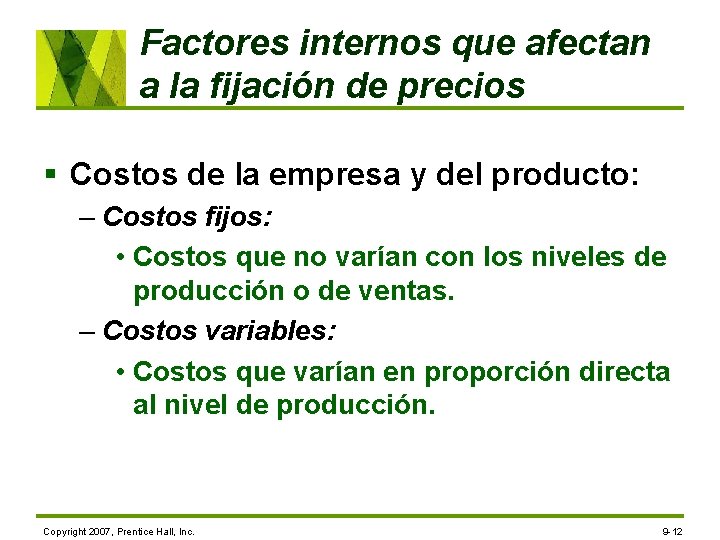 Factores internos que afectan a la fijación de precios

▪ Costos de la empresa y del producto:
– Costos fijos:
• Costos que no varían con los niveles de producción o de ventas.
– Costos variables:
• Costos que varían en proporción directa al nivel de producción.

Copyright 2007, Prentice Hall, Inc.

9-12